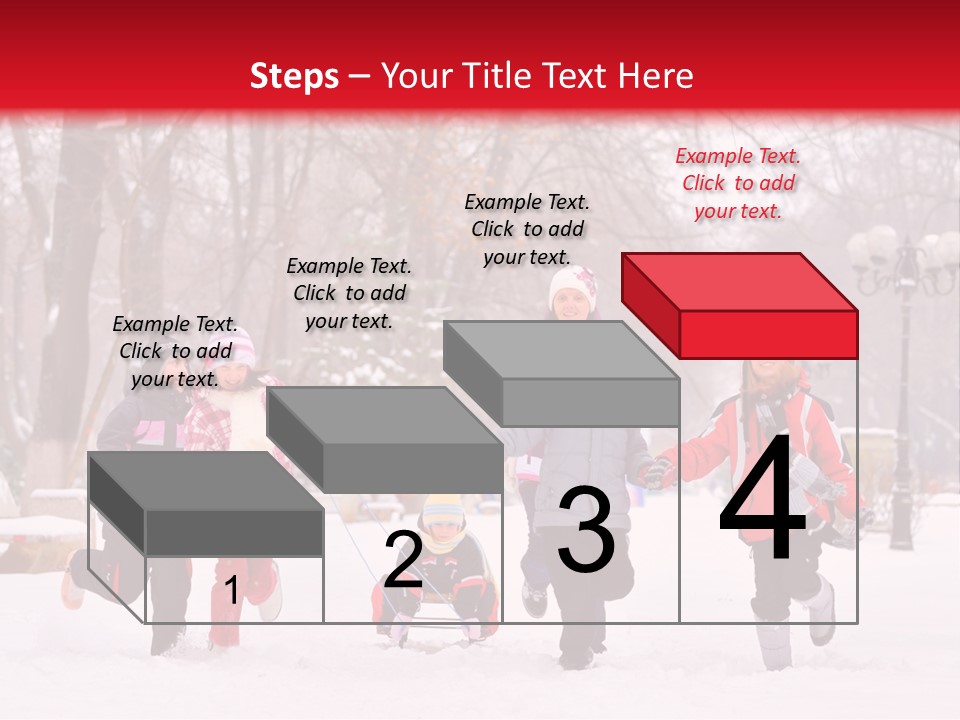 Steps – Your Title Text Here

Example Text. Click to add your text.

Example Text. Click to add your text.

Example Text. Click to add your text.

Example Text. Click to add your text.

1

2

3

4